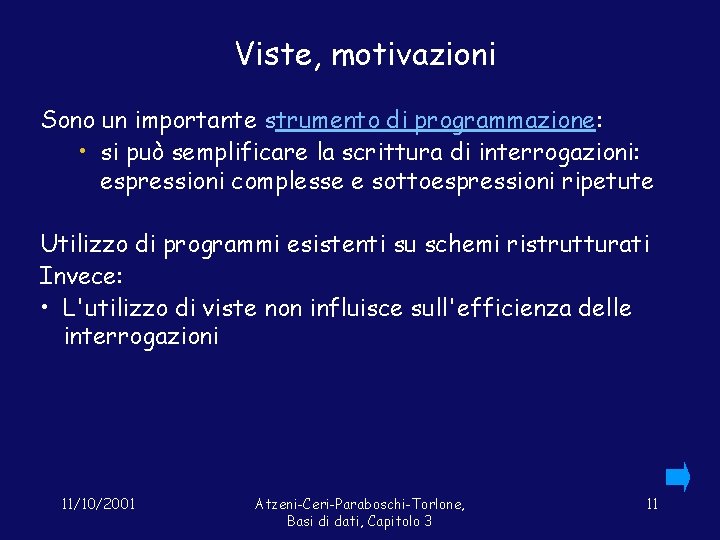 Viste, motivazioni

Sono un importante strumento di programmazione:

• si può semplificare la scrittura di interrogazioni: espressioni complesse e sottoespressioni ripetute

Utilizzo di programmi esistenti su schemi ristrutturati

Invece:

• L'utilizzo di viste non influisce sull'efficienza delle interrogazioni

11/10/2001

Atzeni-Ceri-Paraboschi-Torlone, Basi di dati, Capitolo 3

11